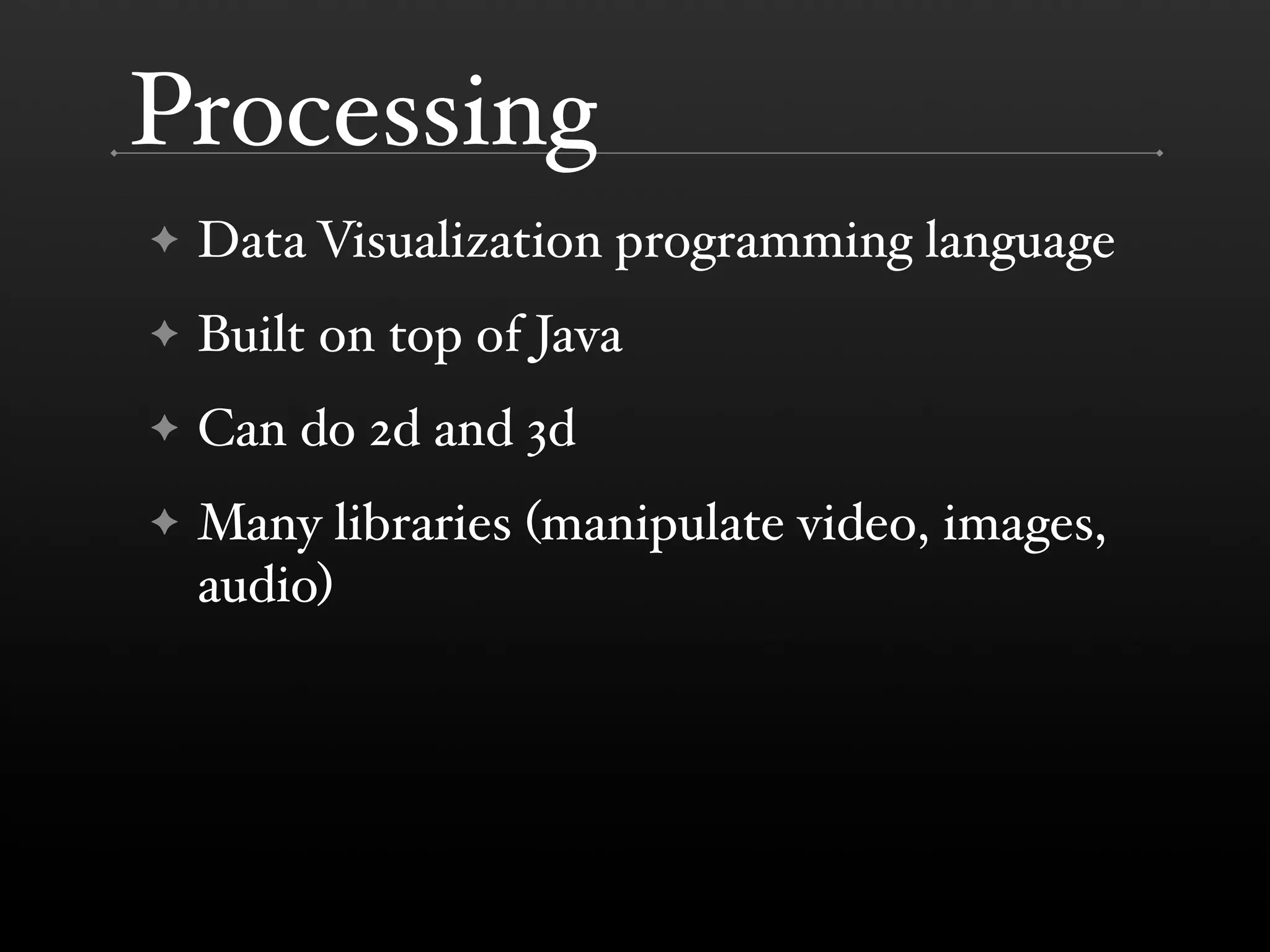 Processing

✦ Data Visualization programming language

✦ Built on top of Java

✦ Can do 2d and 3d

✦ Many libraries (manipulate video, images, audio)